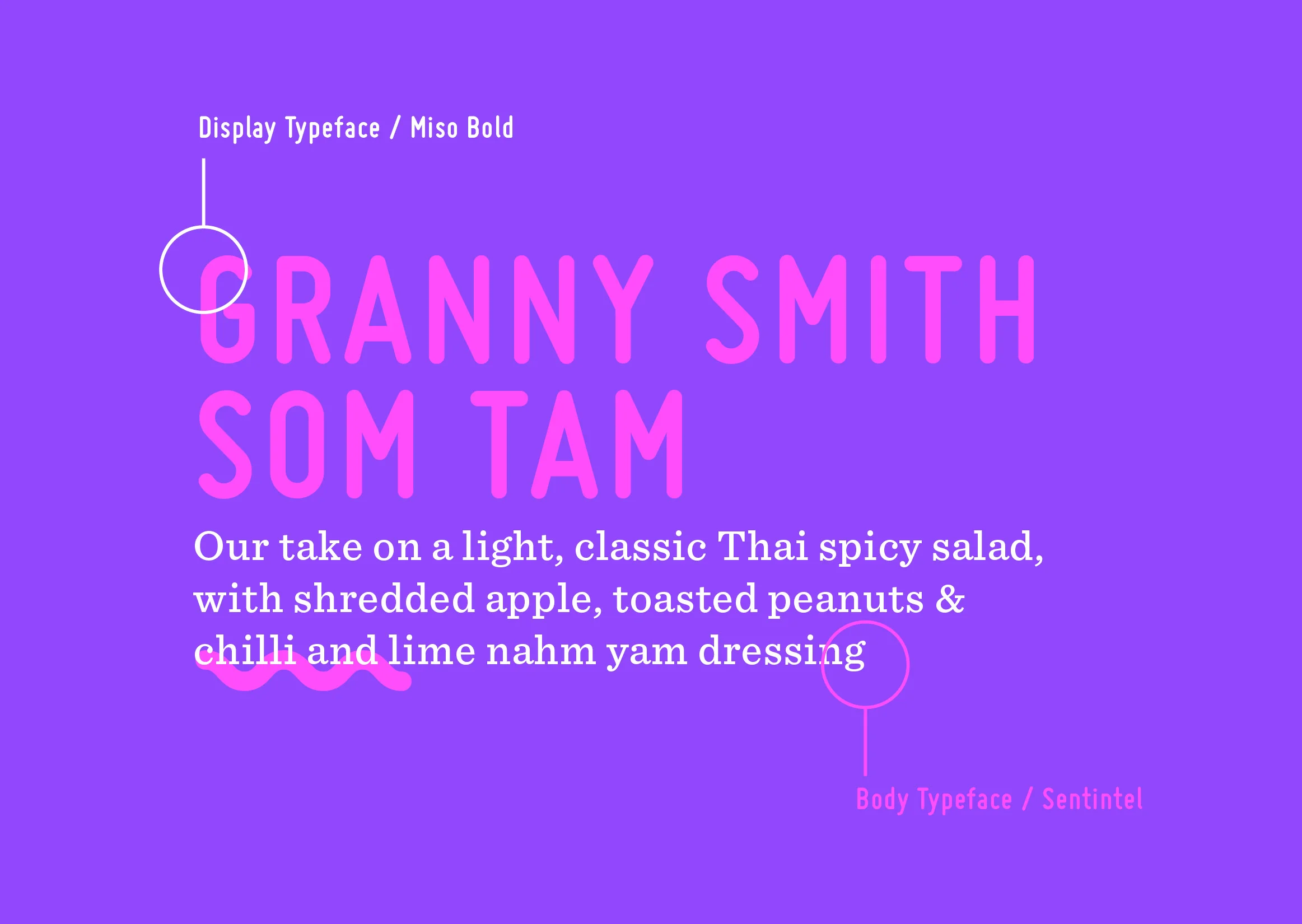 Display Typeface / Miso Bold

GRANNY SMITH SOM TAM

Our take on a light, classic Thai spicy salad, with shredded apple, toasted peanuts & chilli and lime nahm yam dressing

Body Typeface / Sentintel